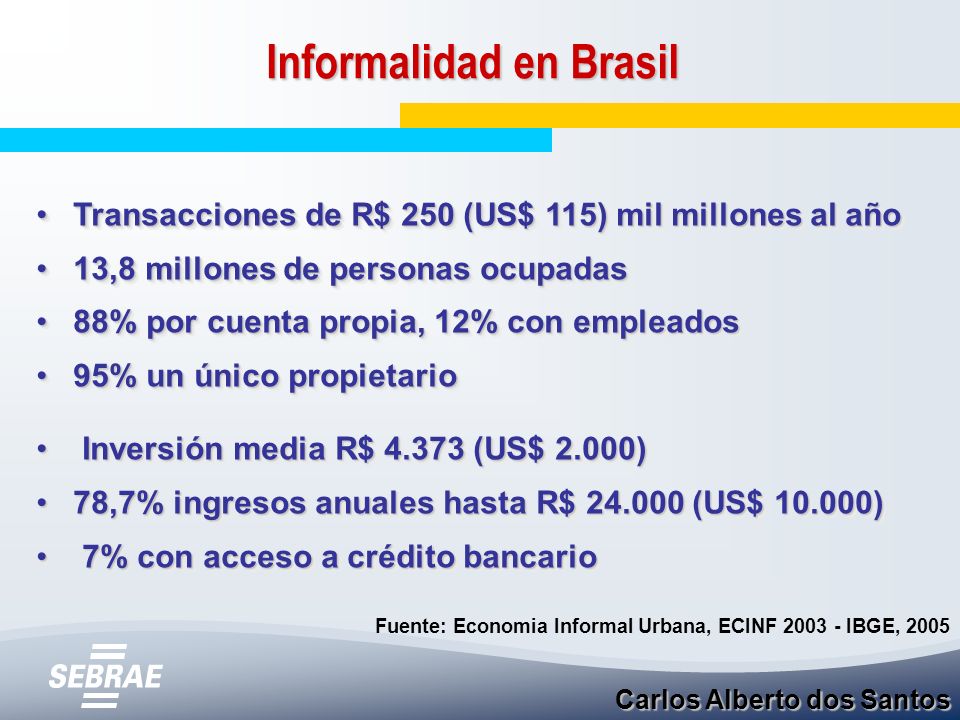 Informalidad en Brasil

• Transacciones de R$ 250 (US$ 115) mil millones al año
• 13,8 millones de personas ocupadas
• 88% por cuenta propia, 12% con empleados
• 95% un único propietario

• Inversión media R$ 4.373 (US$ 2.000)
• 78,7% ingresos anuales hasta R$ 24.000 (US$ 10.000)
• 7% con acceso a crédito bancario

Fuente: Economia Informal Urbana, ECINF 2003 - IBGE, 2005

SEBRAE

Carlos Alberto dos Santos